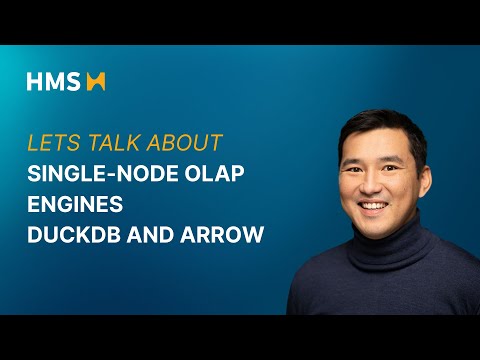 HMS

LETS TALK ABOUT
SINGLE-NODE OLAP ENGINES
DUCKDB AND ARROW